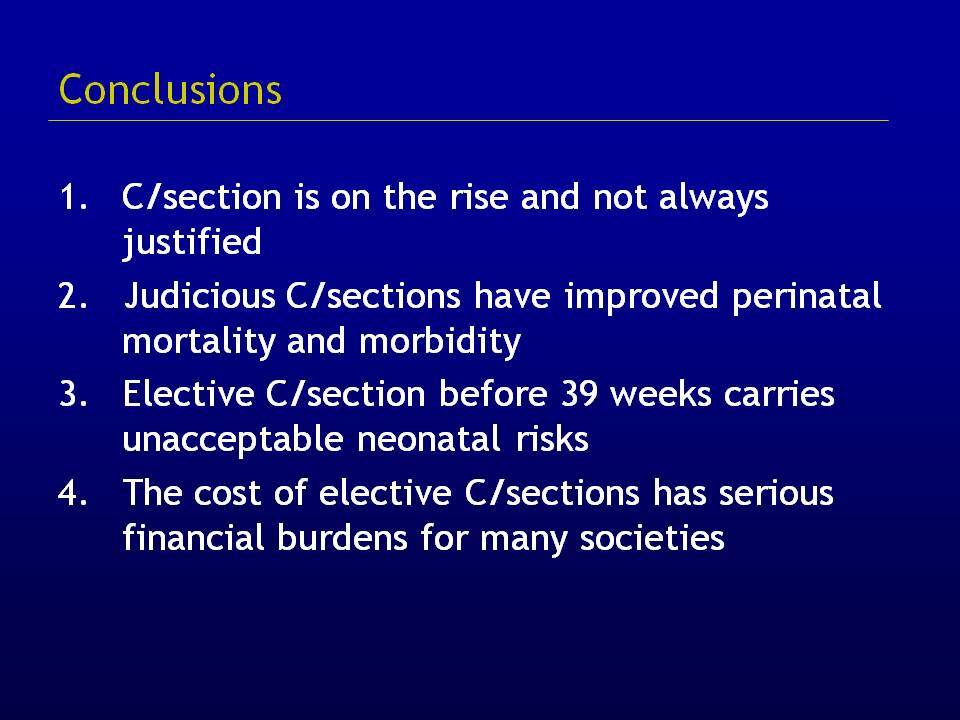 Conclusions

1. C/section is on the rise and not always justified
2. Judicious C/sections have improved perinatal mortality and morbidity
3. Elective C/section before 39 weeks carries unacceptable neonatal risks
4. The cost of elective C/sections has serious financial burdens for many societies